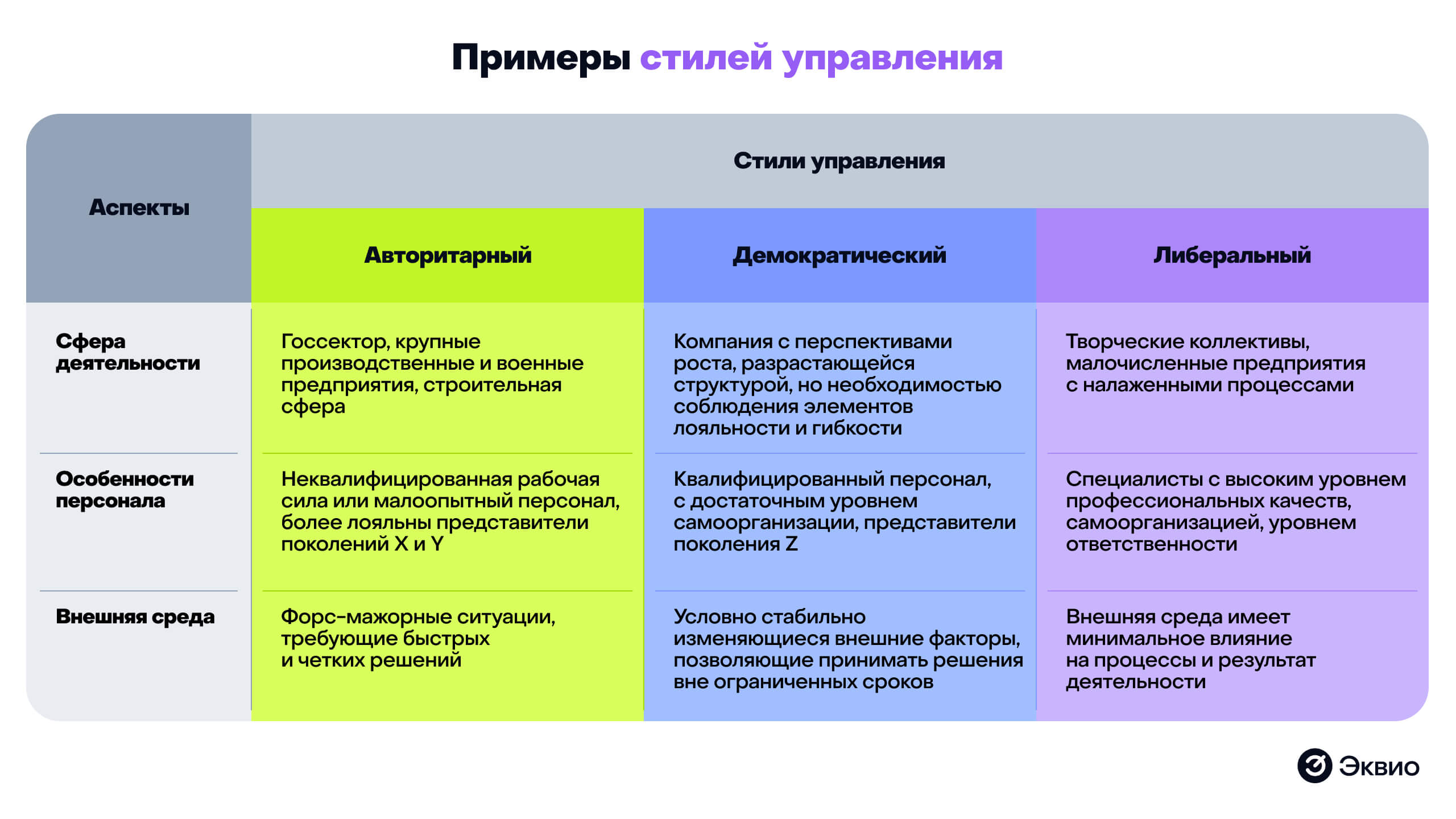 Примеры стилей управления

| Аспекты | Стили управления | | |
|---|---|---|---|
| | Авторитарный | Демократический | Либеральный |
| Сфера деятельности | Госсектор, крупные производственные и военные предприятия, строительная сфера | Компания с перспективами роста, разрастающейся структурой, но необходимостью соблюдения элементов лояльности и гибкости | Творческие коллективы, малочисленные предприятия с налаженными процессами |
| Особенности персонала | Неквалифицированная рабочая сила или малоопытный персонал, более лояльны представители поколений X и Y | Квалифицированный персонал, с достаточным уровнем самоорганизации, представители поколения Z | Специалисты с высоким уровнем профессиональных качеств, самоорганизацией, уровнем ответственности |
| Внешняя среда | Форс-мажорные ситуации, требующие быстрых и четких решений | Условно стабильно изменяющиеся внешние факторы, позволяющие принимать решения вне ограниченных сроков | Внешняя среда имеет минимальное влияние на процессы и результат деятельности |

Эквио